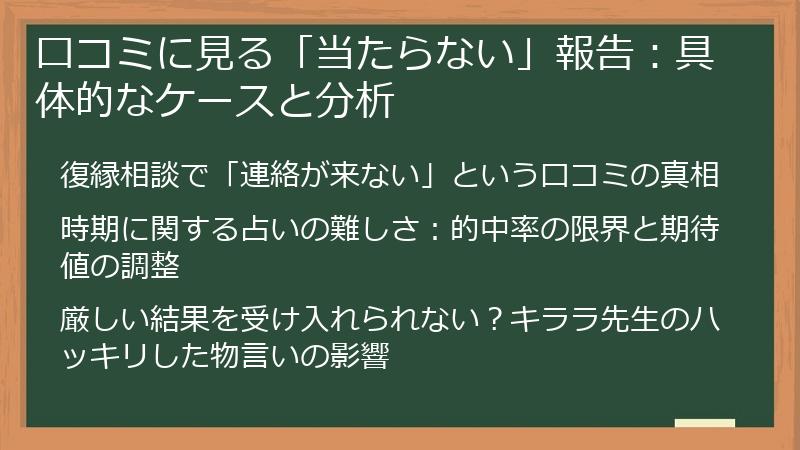 口コミに見る「当たらない」報告：具体的なケースと分析

復縁相談で「連絡が来ない」という口コミの真相

時期に関する占いの難しさ：的中率の限界と期待値の調整

厳しい結果を受け入れられない？キララ先生のハッキリした物言いの影響